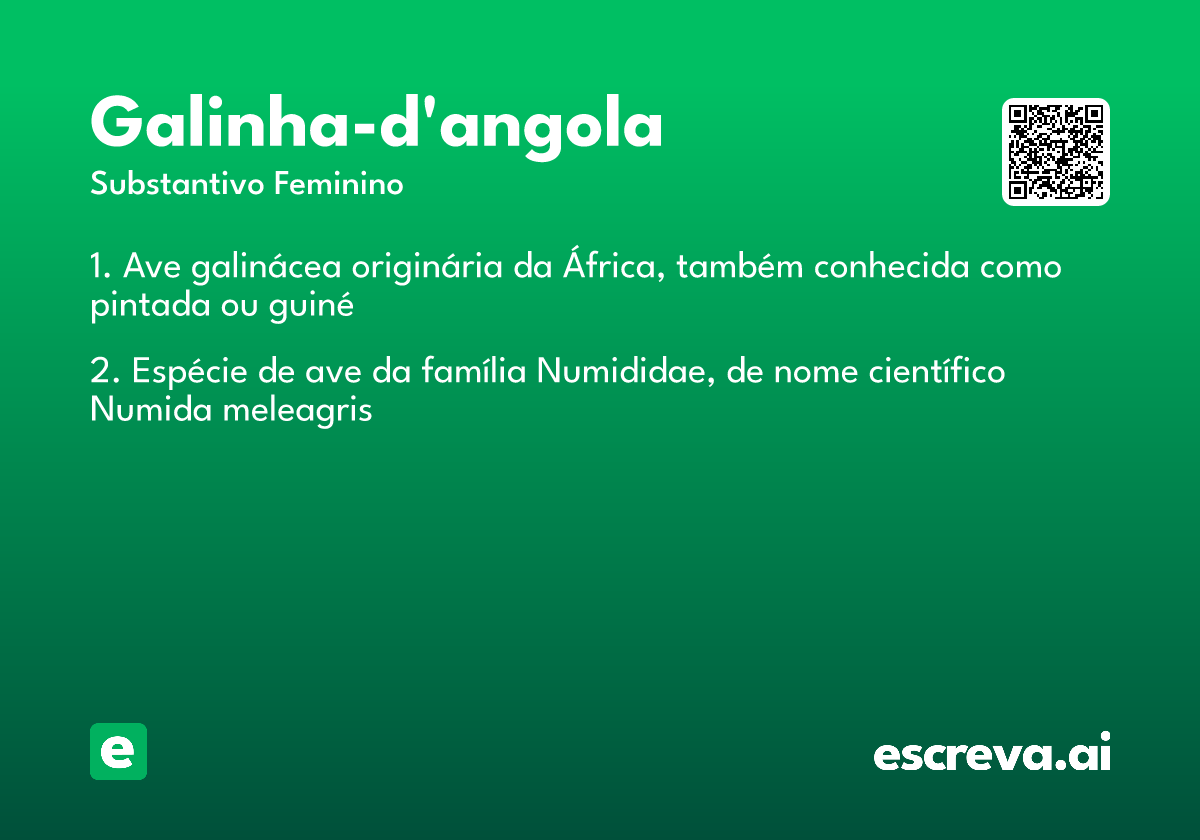 Galinha-d'angola
Substantivo Feminino

1. Ave galinácea originária da África, também conhecida como pintada ou guiné

2. Espécie de ave da família Numididae, de nome científico Numida meleagris

e

escreva.ai